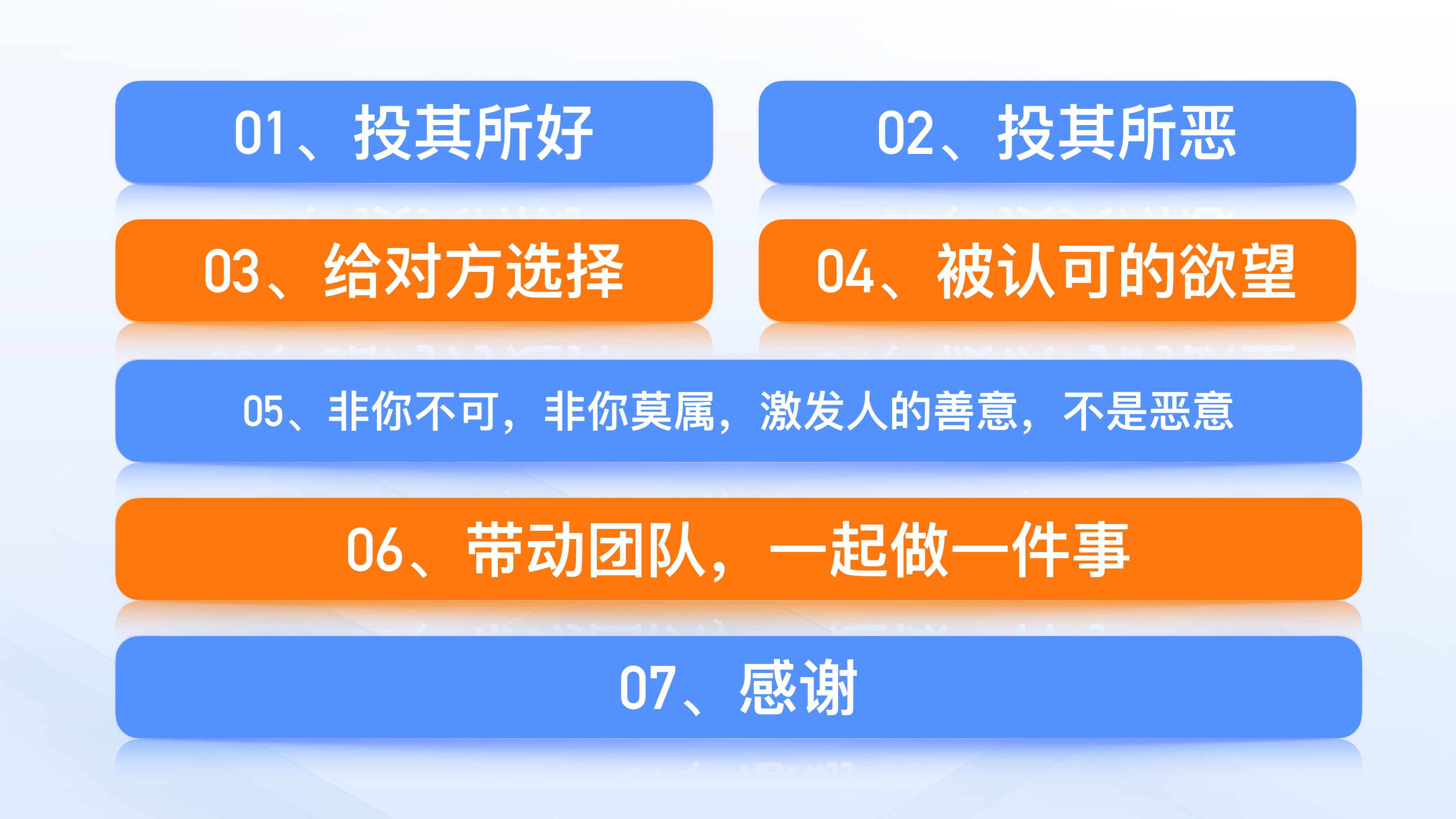 01、投其所好

02、投其所恶

03、给对方选择

04、被认可的欲望

05、非你不可，非你莫属，激发人的善意，不是恶意

06、带动团队，一起做一件事

07、感谢